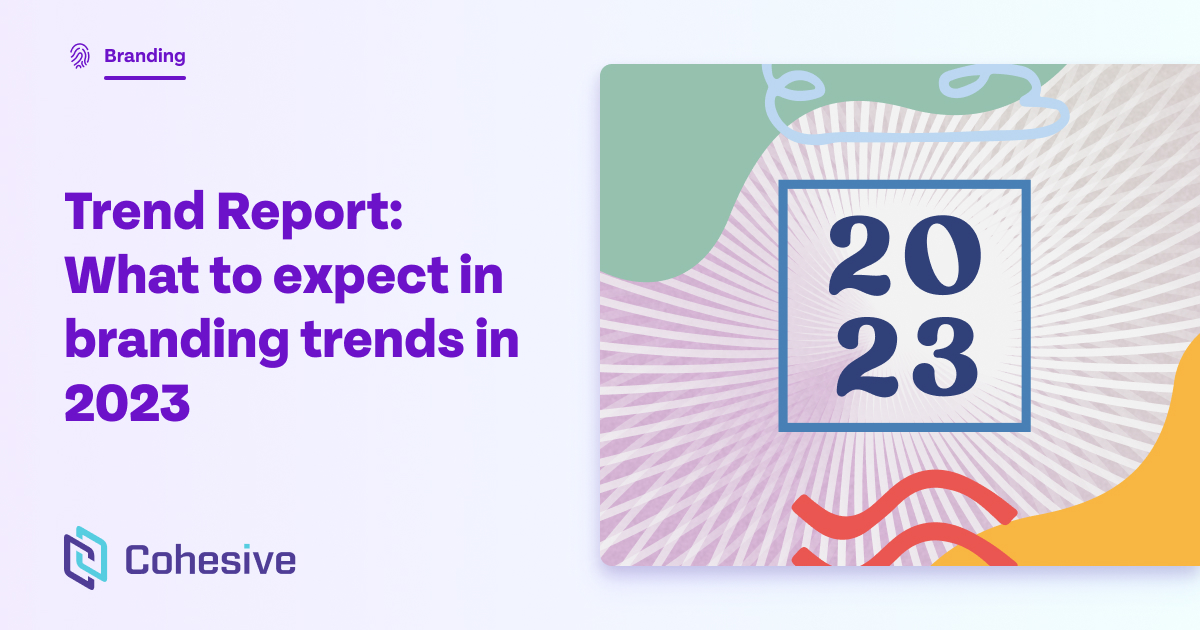 Branding

Trend Report: What to expect in branding trends in 2023

Cohesive

20
23